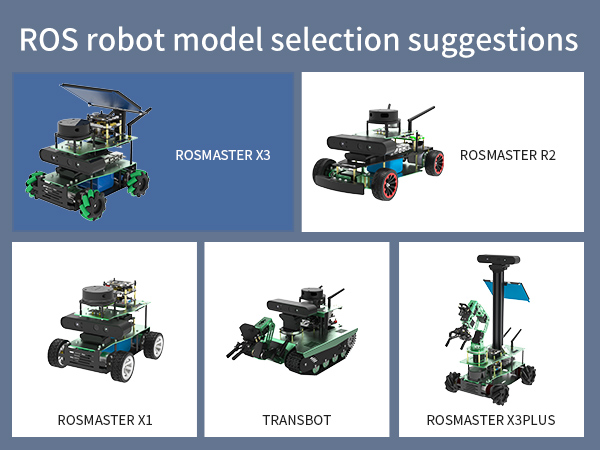 ROS robot model selection suggestions

ROSMASTER X3

ROSMASTER R2

ROSMASTER X1

TRANSBOT

ROSMASTER X3PLUS